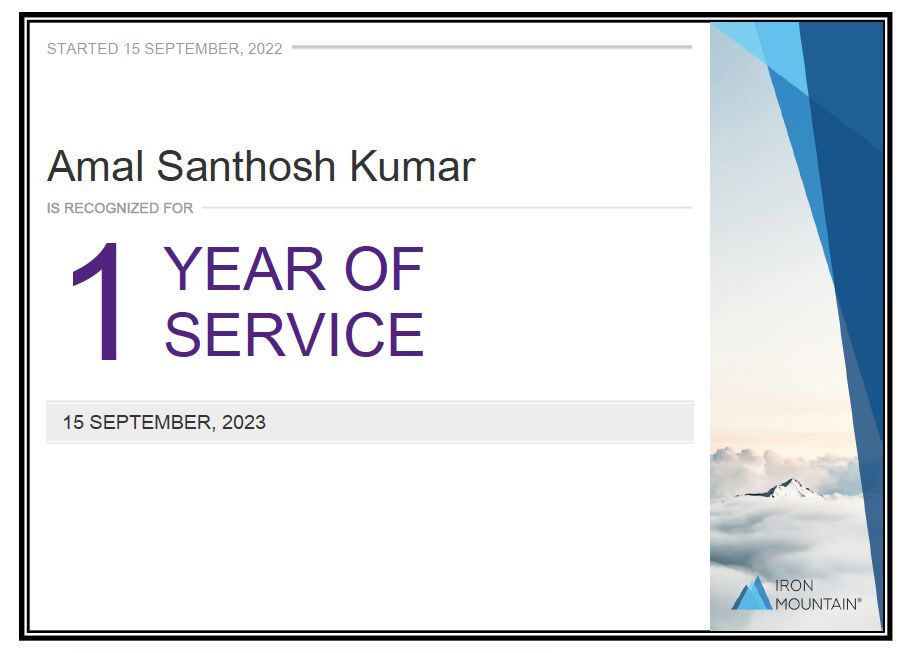 STARTED 15 SEPTEMBER, 2022

Amal Santhosh Kumar

IS RECOGNIZED FOR

1 YEAR OF SERVICE

15 SEPTEMBER, 2023

IRON MOUNTAIN®